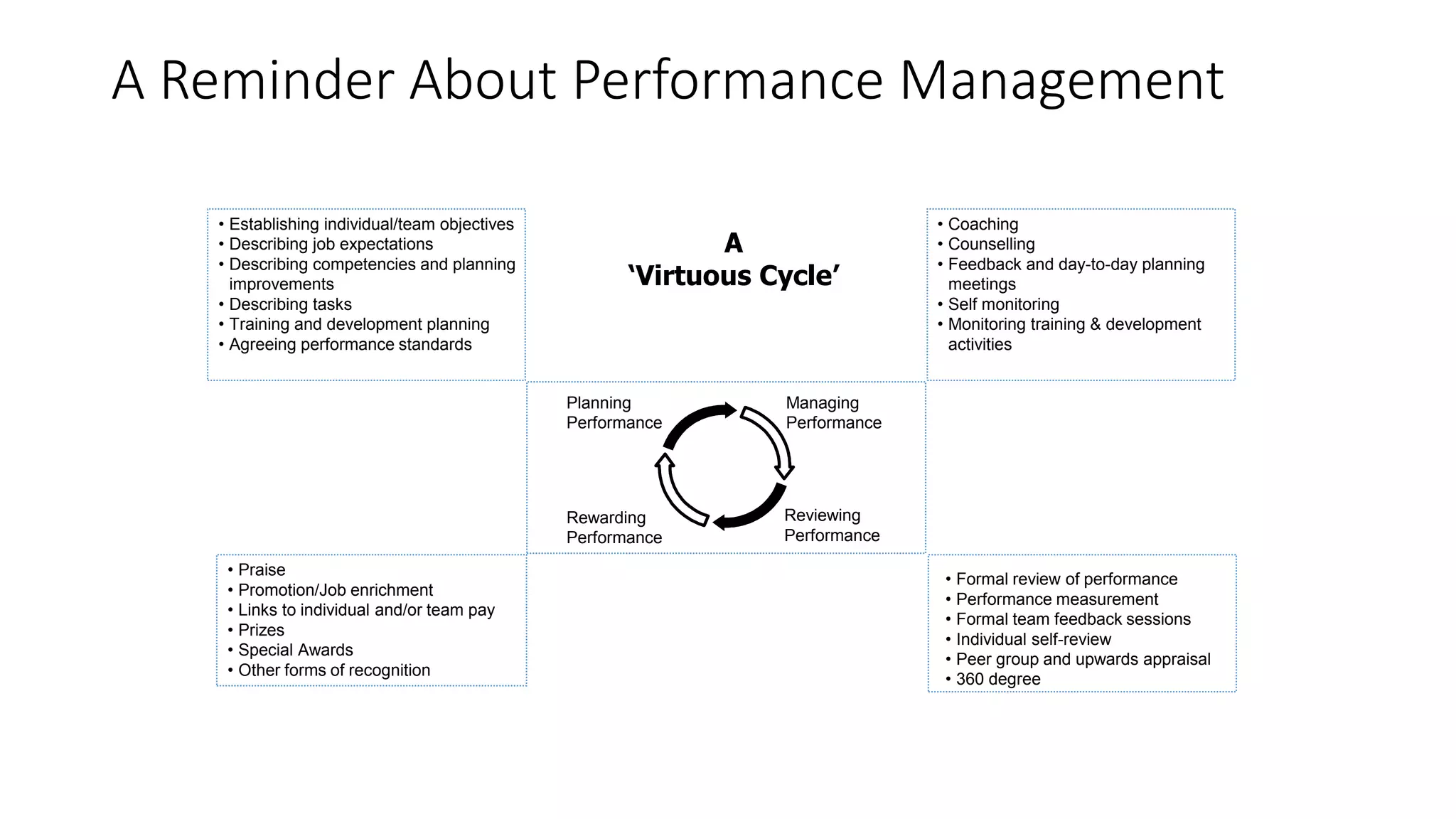 A Reminder About Performance Management

• Establishing individual/team objectives
• Describing job expectations
• Describing competencies and planning improvements
• Describing tasks
• Training and development planning
• Agreeing performance standards

A
'Virtuous Cycle'

• Coaching
• Counselling
• Feedback and day-to-day planning meetings
• Self monitoring
• Monitoring training & development activities

Planning Performance

Managing Performance

Rewarding Performance

Reviewing Performance

• Praise
• Promotion/Job enrichment
• Links to individual and/or team pay
• Prizes
• Special Awards
• Other forms of recognition

• Formal review of performance
• Performance measurement
• Formal team feedback sessions
• Individual self-review
• Peer group and upwards appraisal
• 360 degree